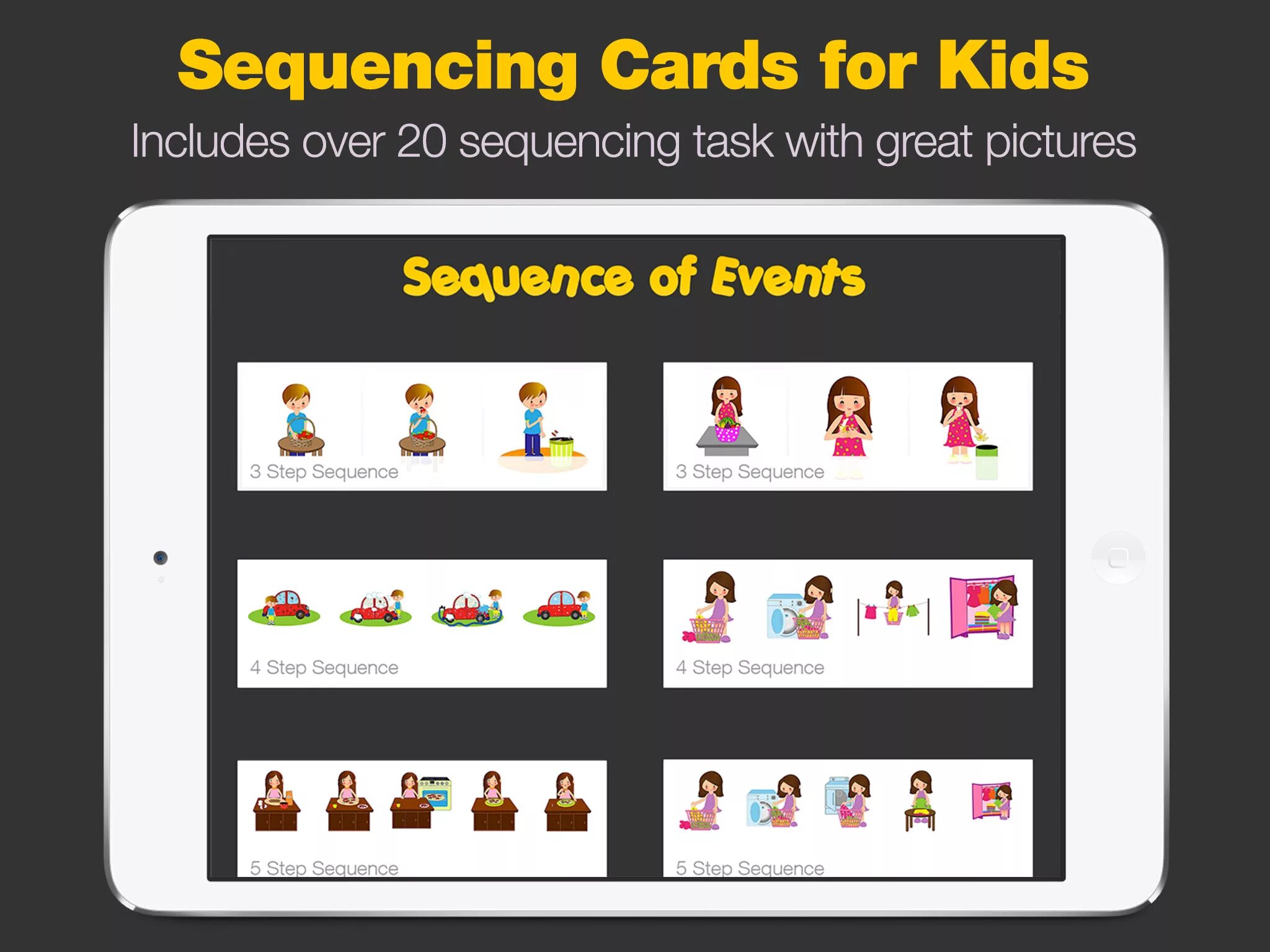 Sequencing Cards for Kids

Includes over 20 sequencing task with great pictures

Sequence of Events

3 Step Sequence

3 Step Sequence

4 Step Sequence

4 Step Sequence

5 Step Sequence

5 Step Sequence